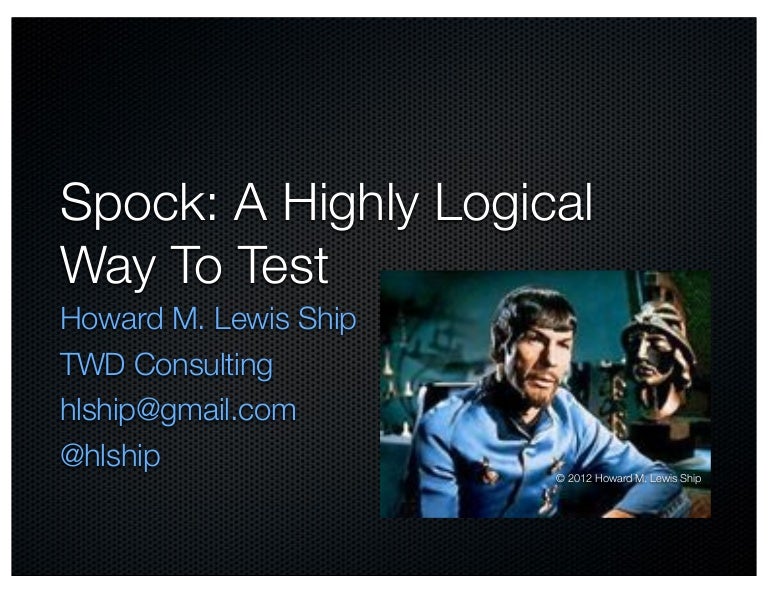 Spock: A Highly Logical Way To Test

Howard M. Lewis Ship

TWD Consulting

hlship@gmail.com

@hlship

© 2012 Howard M. Lewis Ship